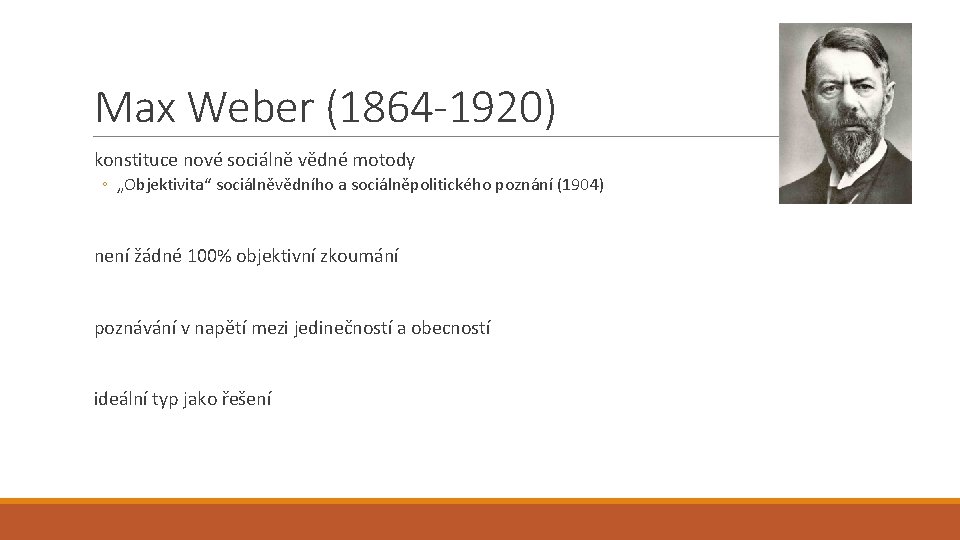 Max Weber (1864-1920)

konstituce nové sociálně vědné motody

◦ „Objektivita“ sociálněvědního a sociálněpolitického poznání (1904)

není žádné 100% objektivní zkoumání

poznávání v napětí mezi jedinečností a obecností

ideální typ jako řešení